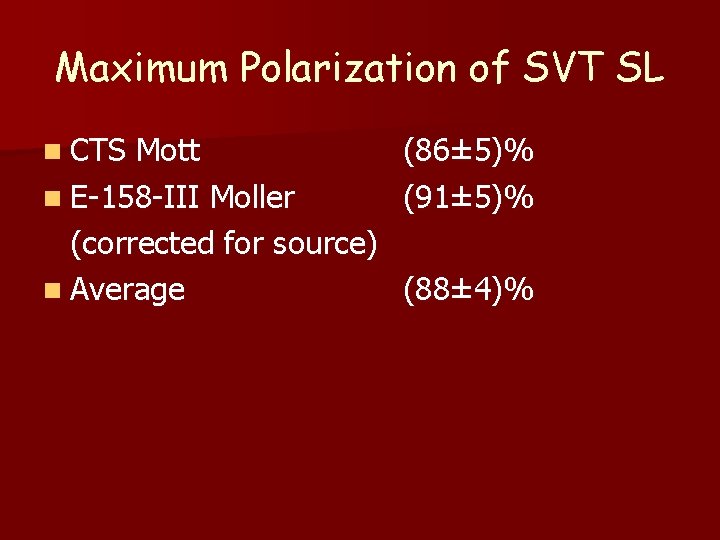 Maximum Polarization of SVT SL

CTS Mott (86±5)%
E-158-III Moller (91±5)%
(corrected for source)
Average (88±4)%